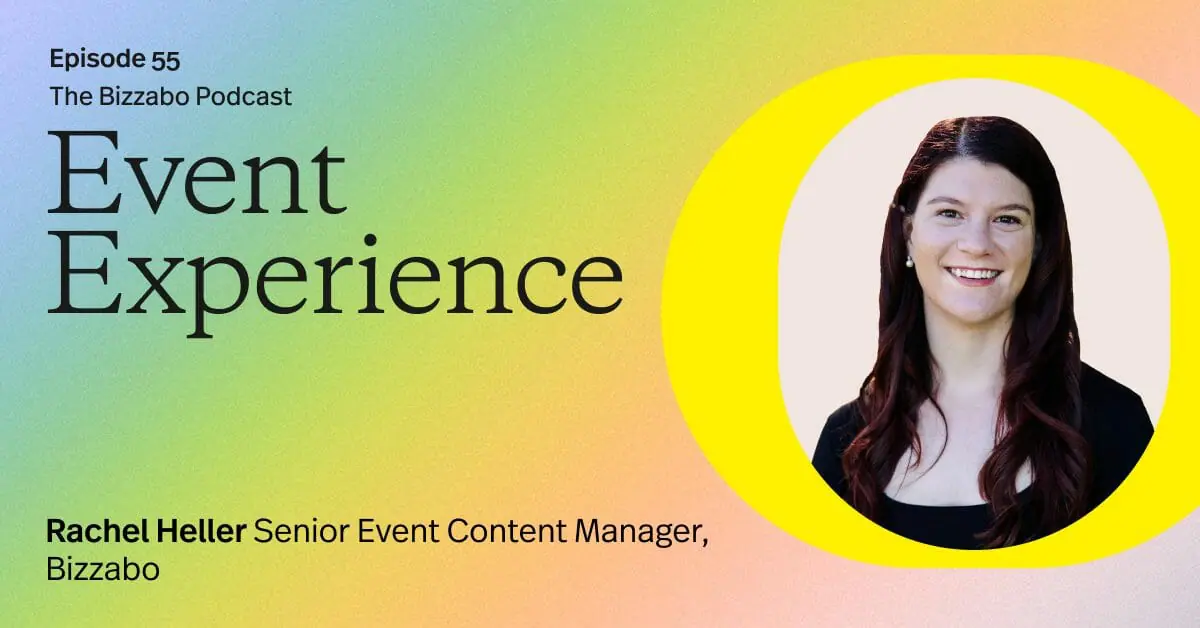 Episode 55
The Bizzabo Podcast

Event Experience

Rachel Heller Senior Event Content Manager, Bizzabo